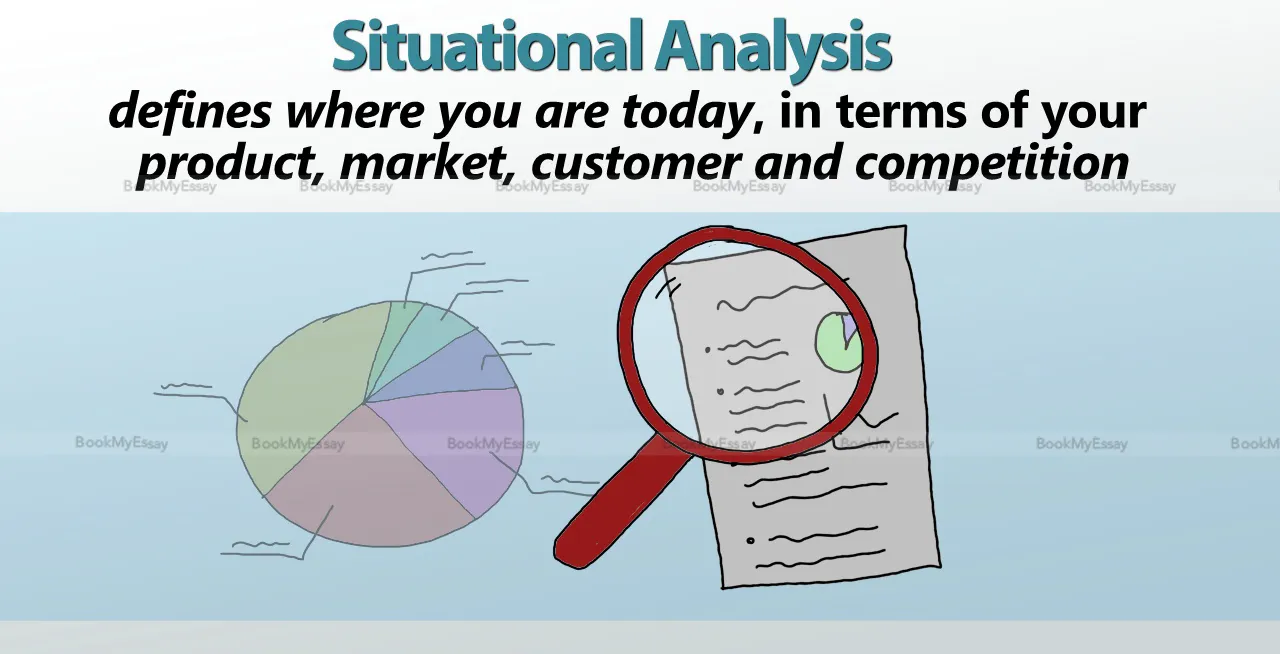 Situational Analysis

defines where you are today, in terms of your product, market, customer and competition

BookMyEssay BookMyEssay BookMyEssay BookMyEssay BookMyEssay BookMyEssay

BookMyEssay BookMyEssay BookMyEssay BookMyEssay BookMyEssay BookMyEssay BookM